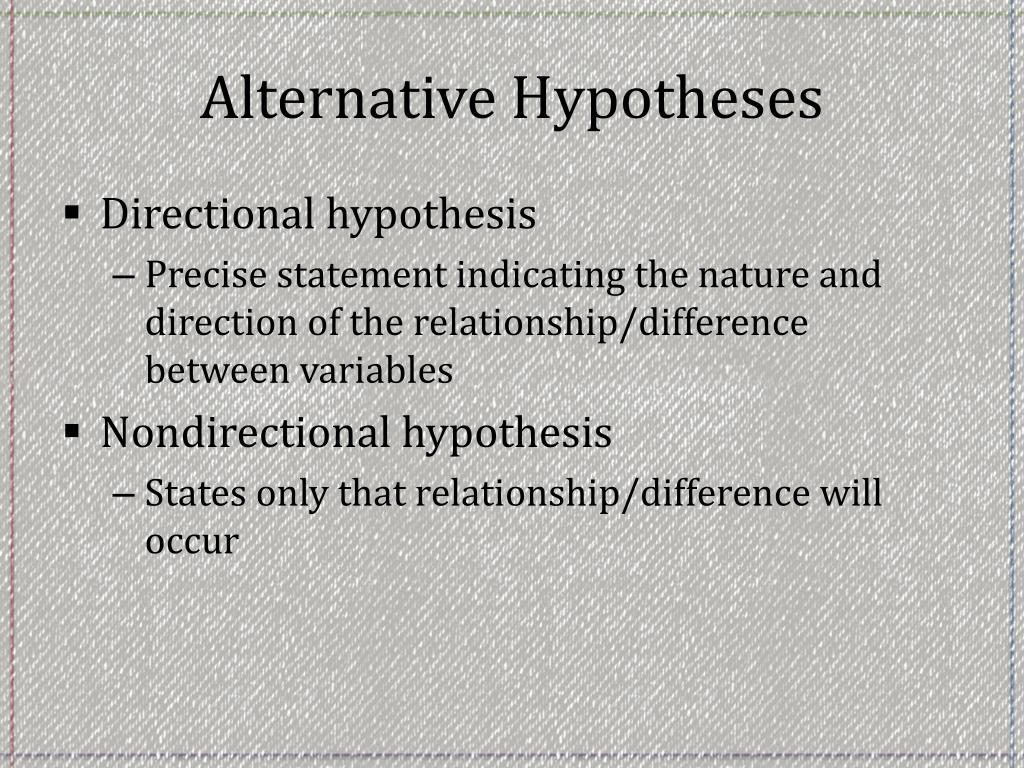 Alternative Hypotheses

▪ Directional hypothesis
– Precise statement indicating the nature and direction of the relationship/difference between variables

▪ Nondirectional hypothesis
– States only that relationship/difference will occur